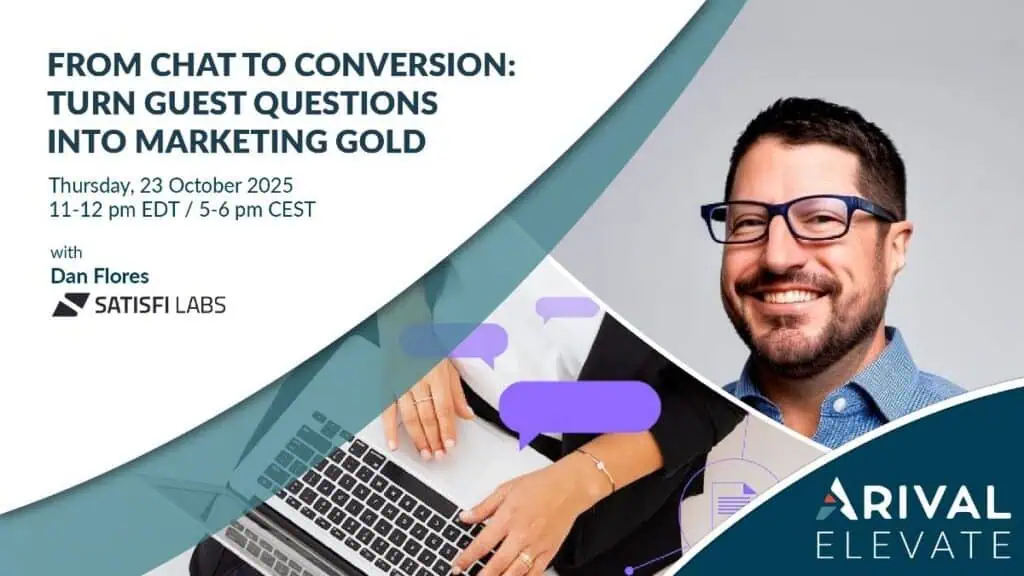 FROM CHAT TO CONVERSION: TURN GUEST QUESTIONS INTO MARKETING GOLD

Thursday, 23 October 2025
11-12 pm EDT / 5-6 pm CEST

with
Dan Flores
SATISFI LABS

ARIVAL
ELEVATE